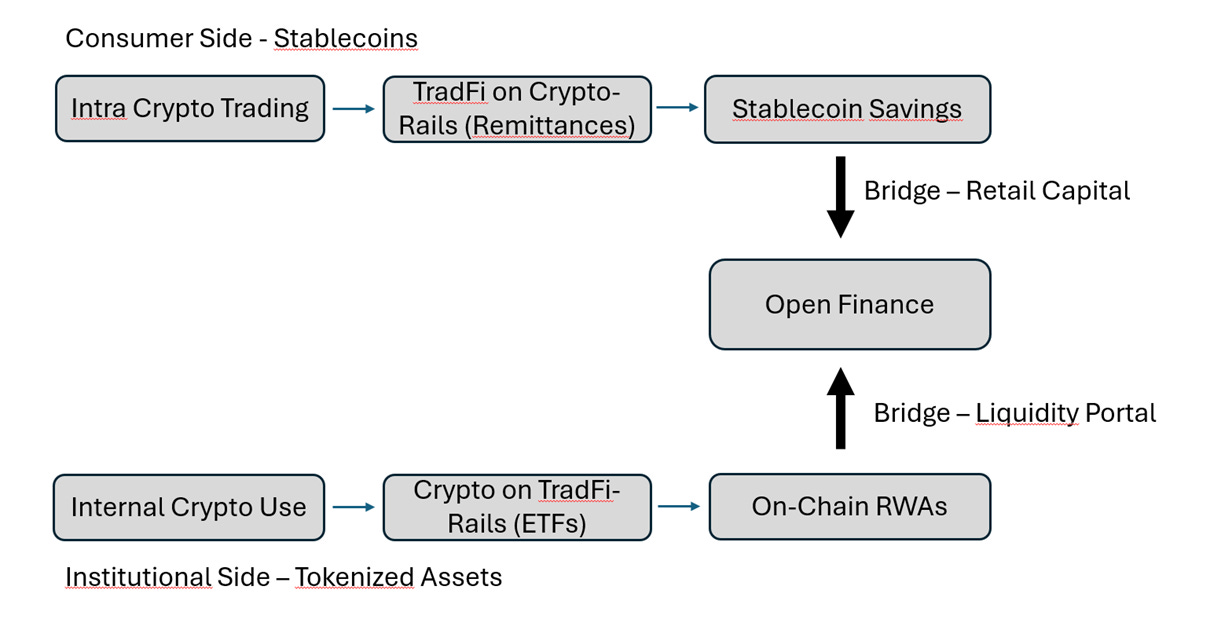 Consumer Side - Stablecoins

Intra Crypto Trading

TradFi on Crypto-Rails (Remittances)

Stablecoin Savings

Bridge – Retail Capital

Open Finance

Bridge – Liquidity Portal

Internal Crypto Use

Crypto on TradFi-Rails (ETFs)

On-Chain RWAs

Institutional Side – Tokenized Assets